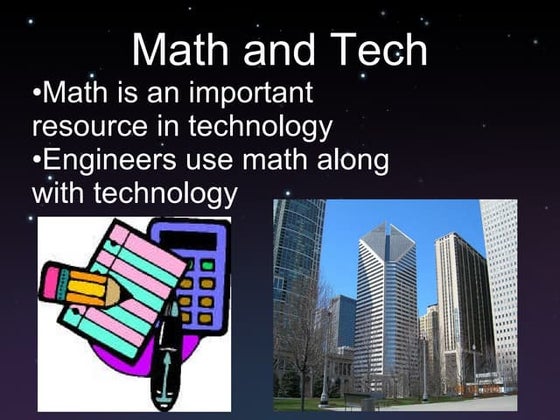 Math and Tech

•Math is an important resource in technology

•Engineers use math along with technology